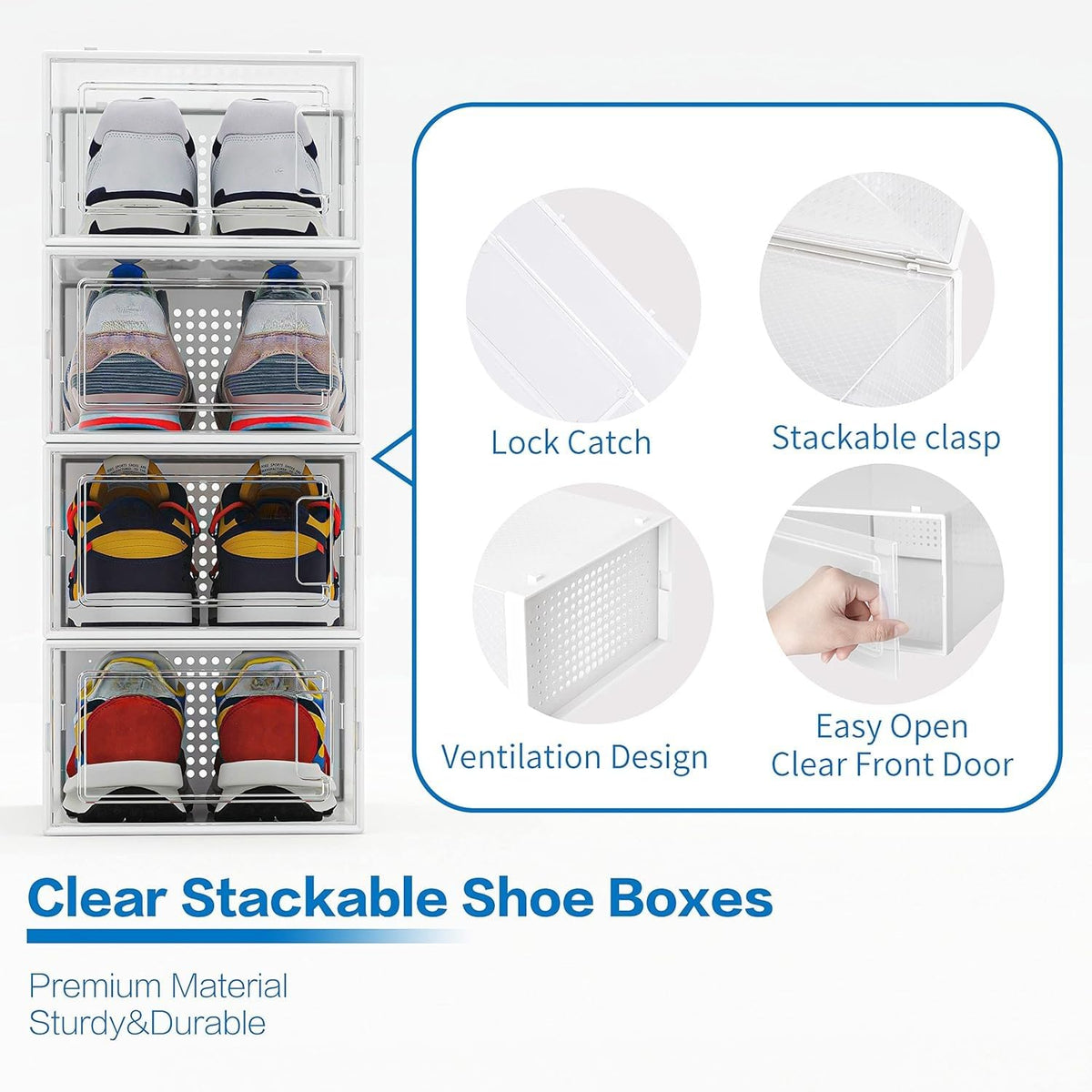 Lock Catch

Stackable clasp

Ventilation Design

Easy Open
Clear Front Door

Clear Stackable Shoe Boxes

Premium Material
Sturdy&Durable